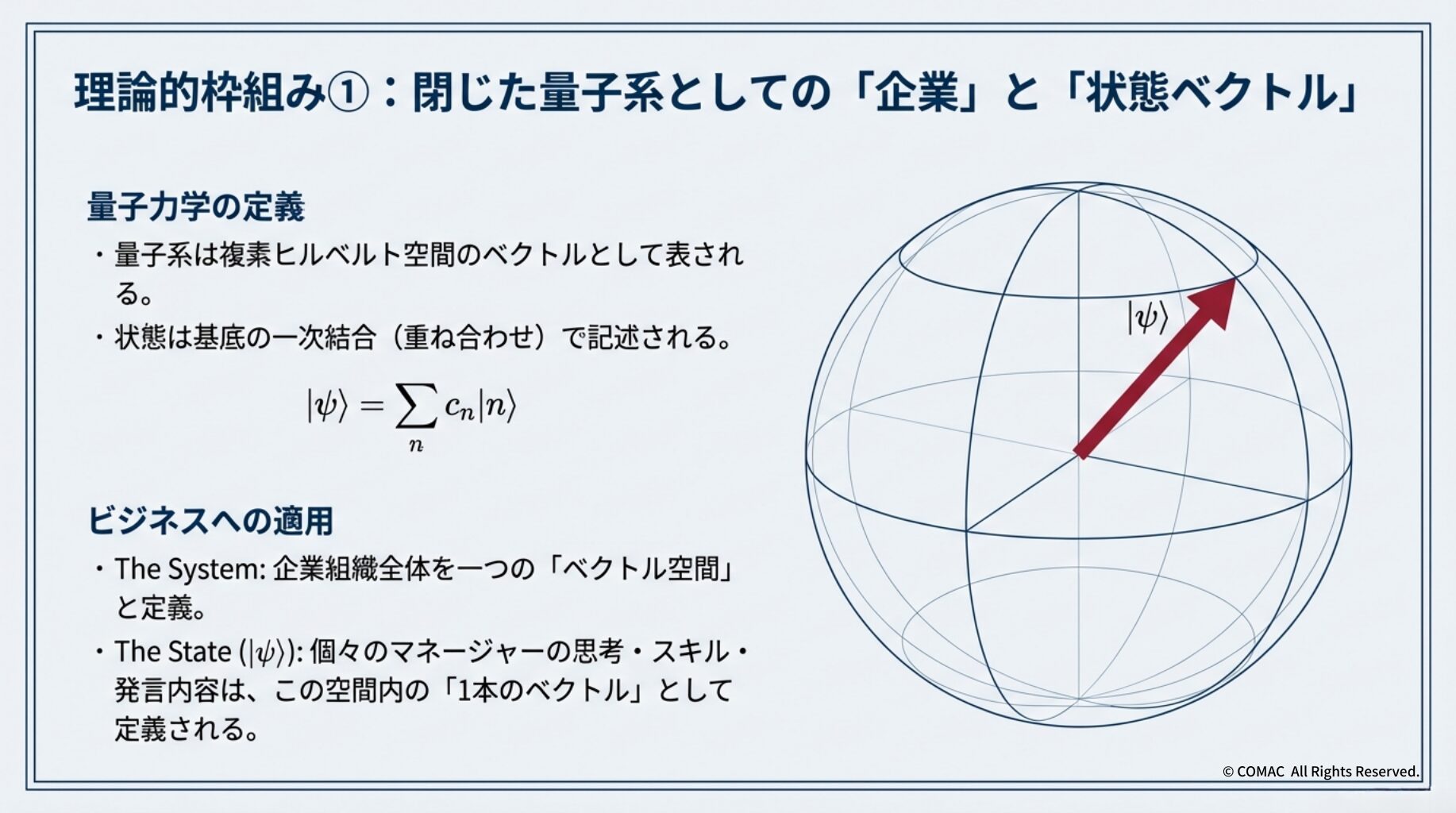 理論的枠組み①：閉じた量子系としての「企業」と「状態ベクトル」

量子力学の定義

・量子系は複素ヒルベルト空間のベクトルとして表される。

・状態は基底の一次結合（重ね合わせ）で記述される。

$|\psi\rangle = \sum_{n} c_n |n\rangle$

ビジネスへの適用

・The System: 企業組織全体を一つの「ベクトル空間」と定義。

・The State ($|\psi\rangle$): 個々のマネージャーの思考・スキル・発言内容は、この空間内の「1本のベクトル」として定義される。

$|\psi\rangle$

© COMAC All Rights Reserved.